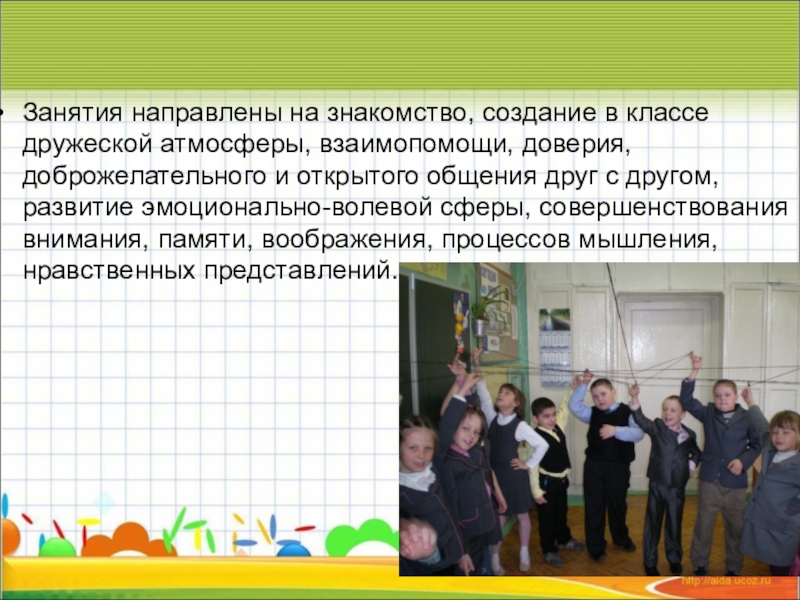 • Занятия направлены на знакомство, создание в классе дружеской атмосферы, взаимопомощи, доверия, доброжелательного и открытого общения друг с другом, развитие эмоционально-волевой сферы, совершенствования внимания, памяти, воображения, процессов мышления, нравственных представлений.

http://aida.ucoz.ru